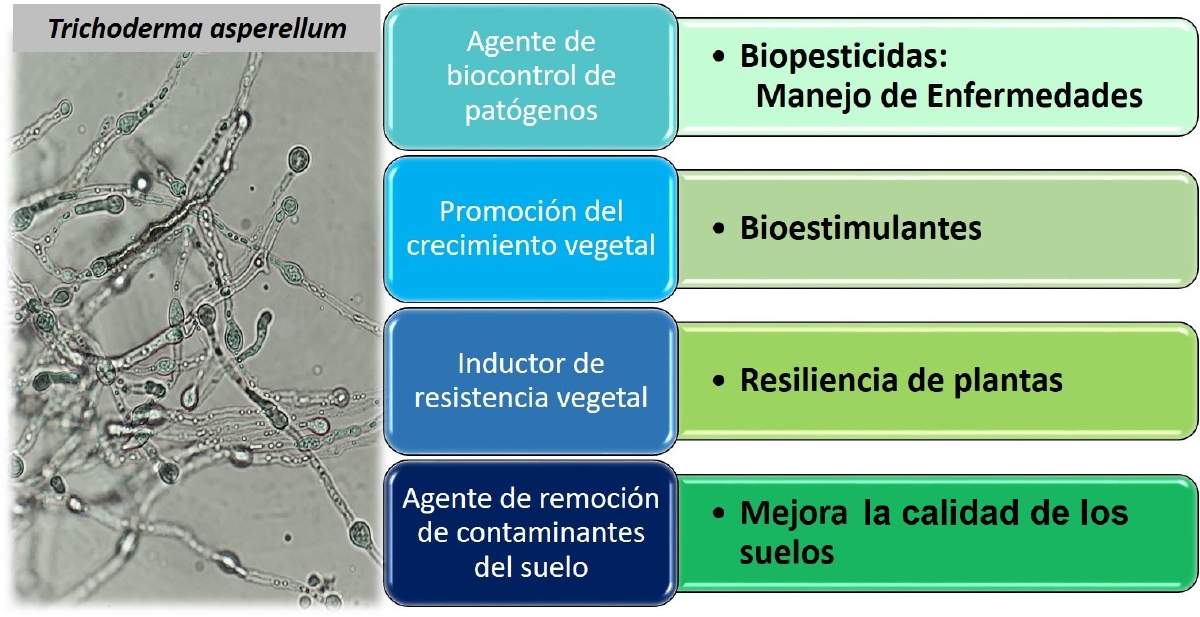 Trichoderma asperellum

Agente de biocontrol de patógenos

• Biopesticidas: Manejo de Enfermedades

Promoción del crecimiento vegetal

• Bioestimulantes

Inductor de resistencia vegetal

• Resiliencia de plantas

Agente de remoción de contaminantes del suelo

• Mejora la calidad de los suelos